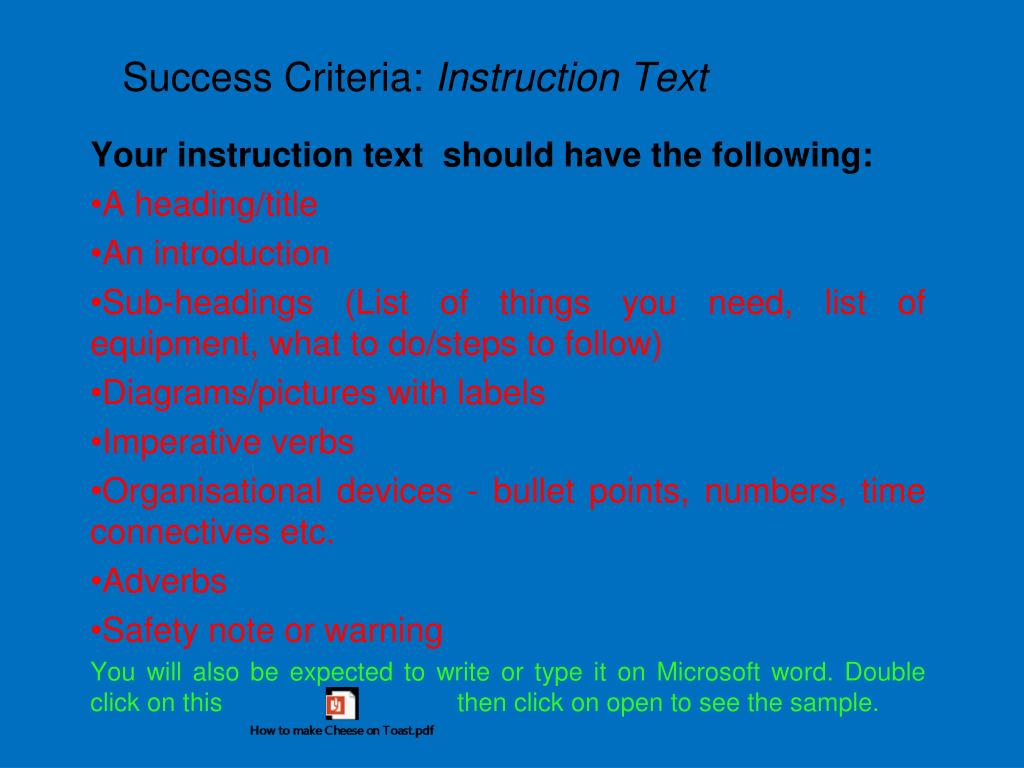 Success Criteria: Instruction Text

Your instruction text should have the following:

•A heading/title

•An introduction

•Sub-headings (List of things you need, list of equipment, what to do/steps to follow)

•Diagrams/pictures with labels

•Imperative verbs

•Organisational devices - bullet points, numbers, time connectives etc.

•Adverbs

•Safety note or warning

You will also be expected to write or type it on Microsoft word. Double click on this then click on open to see the sample.

How to make Cheese on Toast.pdf